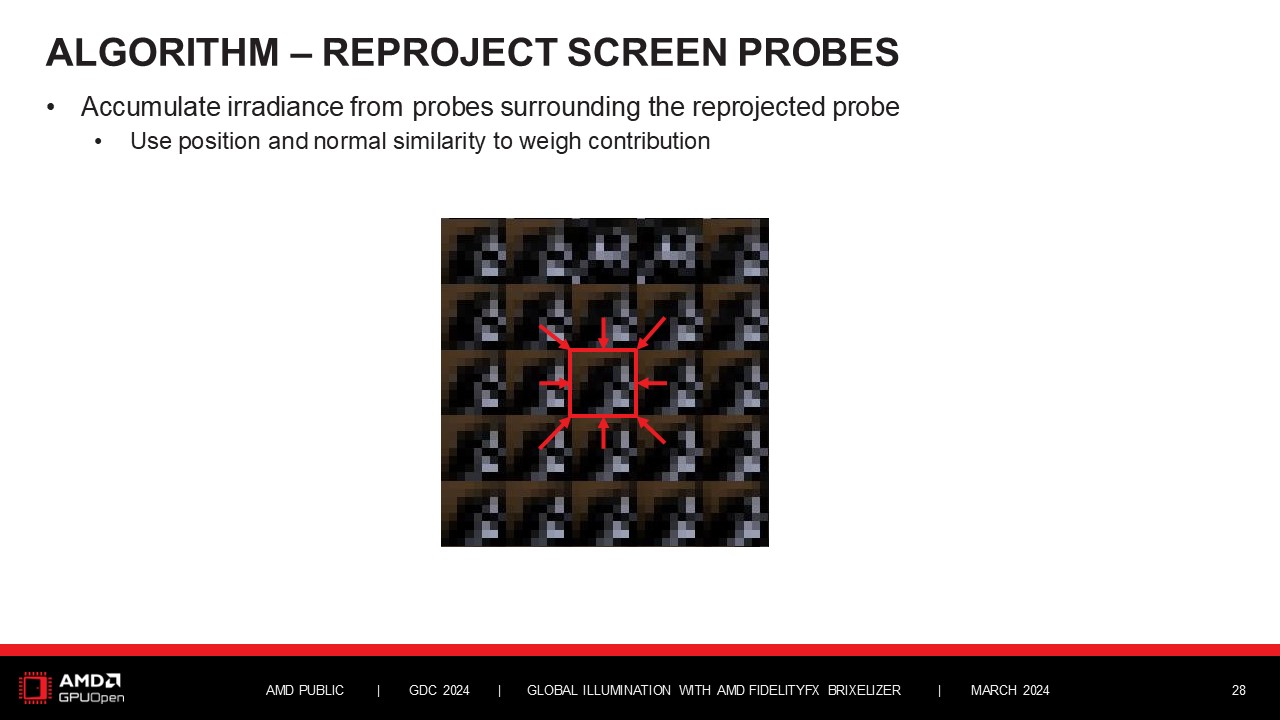 ALGORITHM – REPROJECT SCREEN PROBES

• Accumulate irradiance from probes surrounding the reprojected probe
  • Use position and normal similarity to weigh contribution

AMD GPUOpen

AMD PUBLIC | GDC 2024 | GLOBAL ILLUMINATION WITH AMD FIDELITYFX BRIXELIZER | MARCH 2024

28